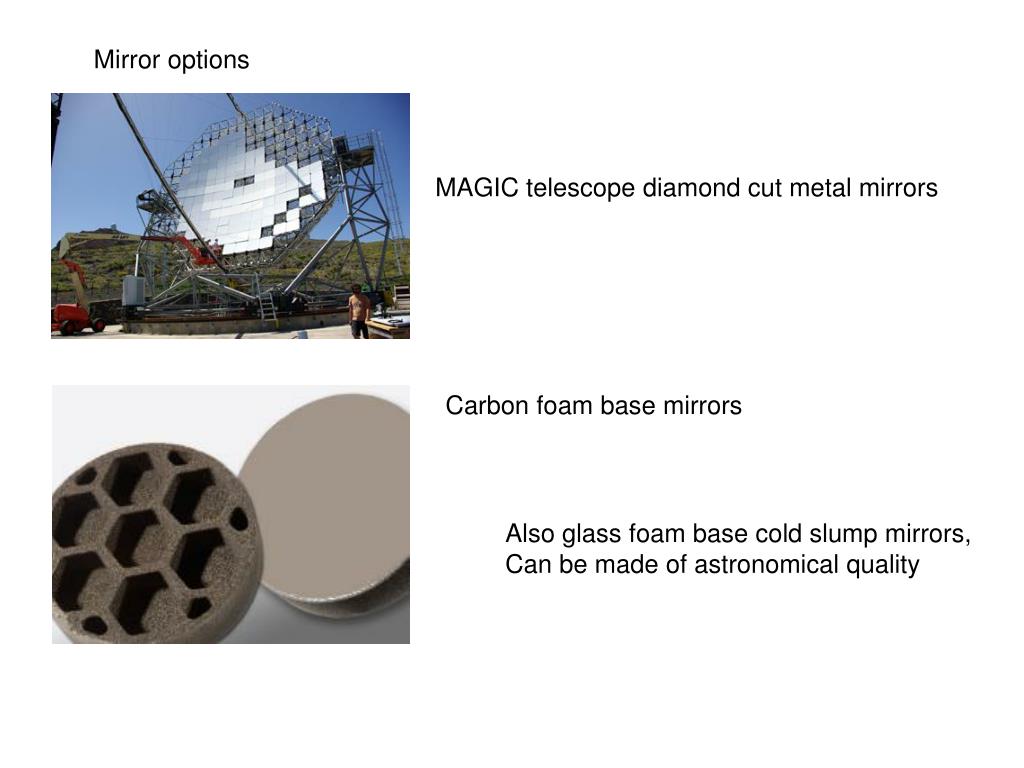 Mirror options

MAGIC telescope diamond cut metal mirrors

Carbon foam base mirrors

Also glass foam base cold slump mirrors,
Can be made of astronomical quality